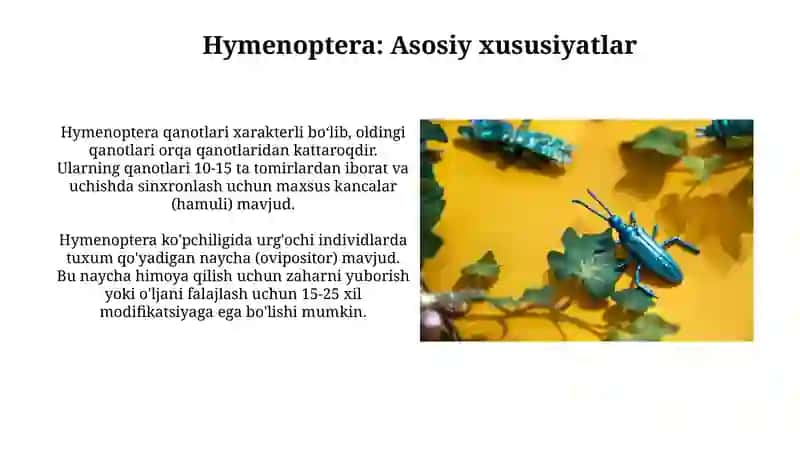 Hymenoptera: Asosiy xususiyatlar

Hymenoptera qanotlari xarakterli bo'lib, oldingi qanotlari orqa qanotlaridan kattaroqdir. Ularning qanotlari 10-15 ta tomirlardan iborat va uchishda sinxronlash uchun maxsus kancalar (hamuli) mavjud.

Hymenoptera ko'pchiligida urg'ochi individlarda tuxum qo'yadigan naycha (ovipositor) mavjud. Bu naycha himoya qilish uchun zaharni yuborish yoki o'ljani falajlash uchun 15-25 xil modifikatsiyaga ega bo'lishi mumkin.